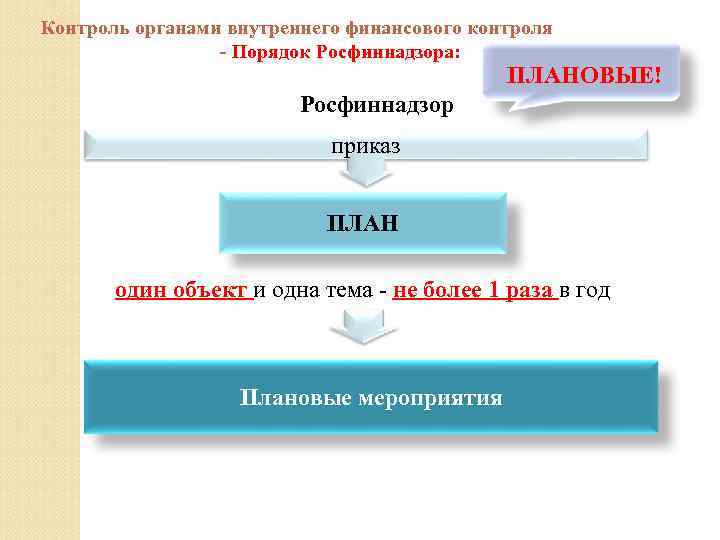 Контроль органами внутреннего финансового контроля
- Порядок Росфиннадзора:

ПЛАНОВЫЕ!

Росфиннадзор

приказ

ПЛАН

один объект и одна тема - не более 1 раза в год

Плановые мероприятия